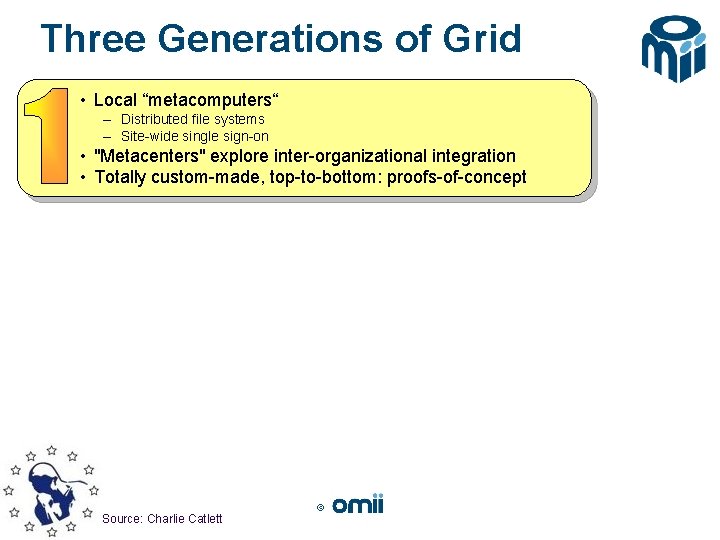 Three Generations of Grid

1

• Local “metacomputers“
– Distributed file systems
– Site-wide single sign-on
• "Metacenters" explore inter-organizational integration
• Totally custom-made, top-to-bottom: proofs-of-concept

Source: Charlie Catlett

© omii